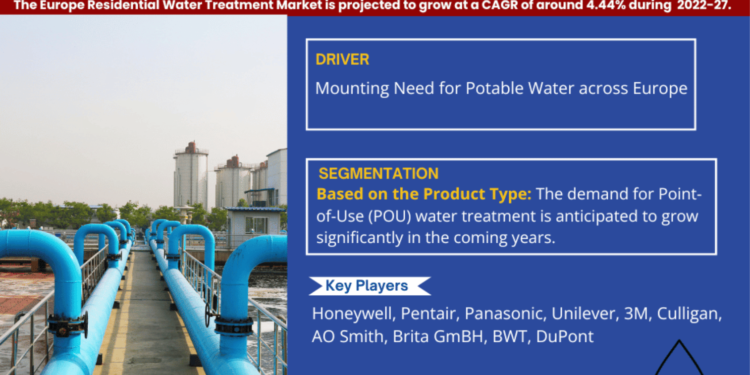 The Europe Residential Water Treatment Market is projected to grow at a CAGR of around 4.44% during 2022-27.

DRIVER

Mounting Need for Potable Water across Europe

SEGMENTATION

Based on the Product Type: The demand for Point-of-Use (POU) water treatment is anticipated to grow significantly in the coming years.

Key Players

Honeywell, Pentair, Panasonic, Unilever, 3M, Culligan, AO Smith, Brita GmBH, BWT, DuPont